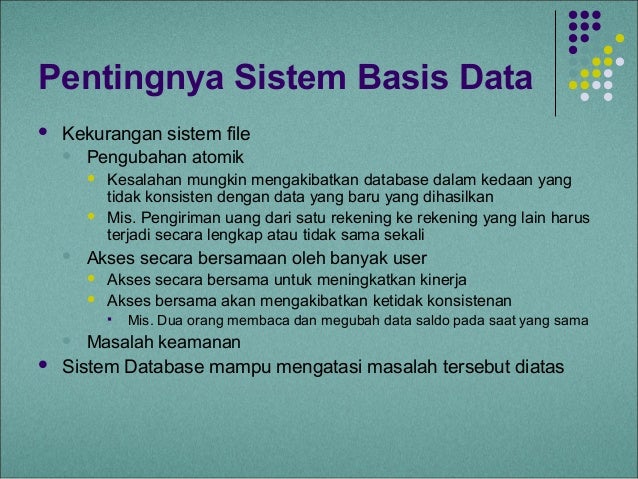 Pentingnya Sistem Basis Data

- Kekurangan sistem file
  - Pengubahan atomik
    - Kesalahan mungkin mengakibatkan database dalam kedaan yang tidak konsisten dengan data yang baru yang dihasilkan
    - Mis. Pengiriman uang dari satu rekening ke rekening yang lain harus terjadi secara lengkap atau tidak sama sekali
  - Akses secara bersamaan oleh banyak user
    - Akses secara bersama untuk meningkatkan kinerja
    - Akses bersama akan mengakibatkan ketidak konsistenan
      - Mis. Dua orang membaca dan megubah data saldo pada saat yang sama
  - Masalah keamanan
- Sistem Database mampu mengatasi masalah tersebut diatas